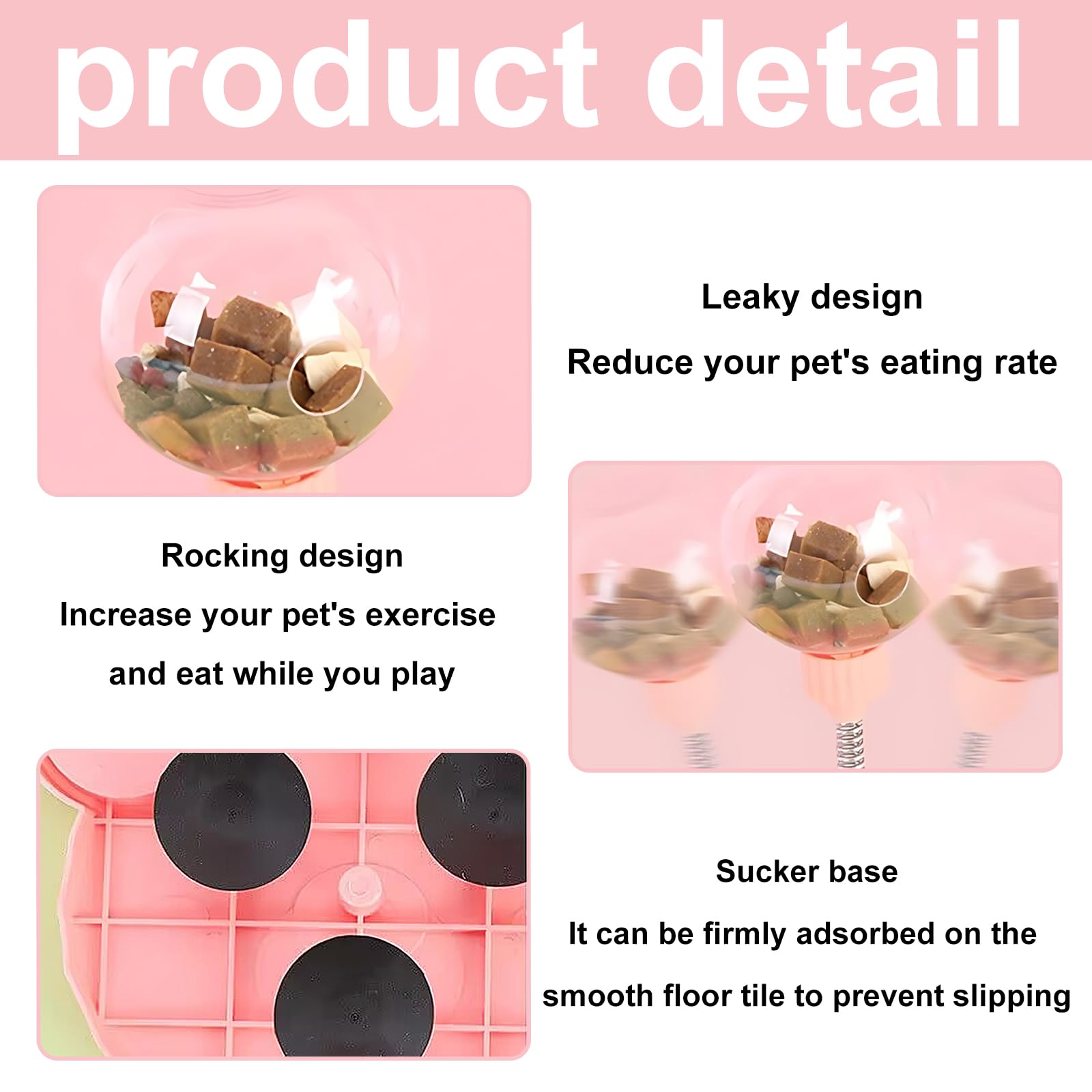 product detail

Leaky design

Reduce your pet's eating rate

Rocking design

Increase your pet's exercise and eat while you play

Sucker base

It can be firmly adsorbed on the smooth floor tile to prevent slipping